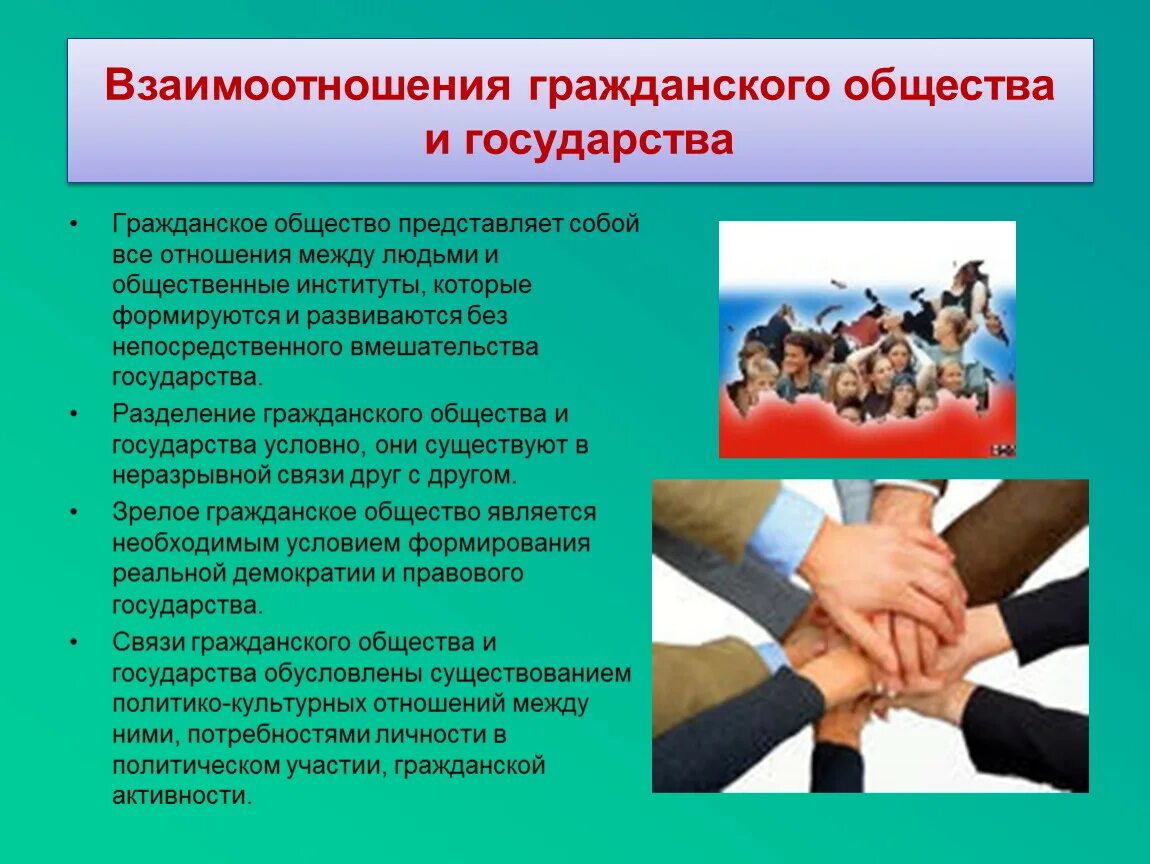 Взаимоотношения гражданского общества и государства

• Гражданское общество представляет собой все отношения между людьми и общественные институты, которые формируются и развиваются без непосредственного вмешательства государства.
• Разделение гражданского общества и государства условно, они существуют в неразрывной связи друг с другом.
• Зрелое гражданское общество является необходимым условием формирования реальной демократии и правового государства.
• Связи гражданского общества и государства обусловлены существованием политико-культурных отношений между ними, потребностями личности в политическом участии, гражданской активности.